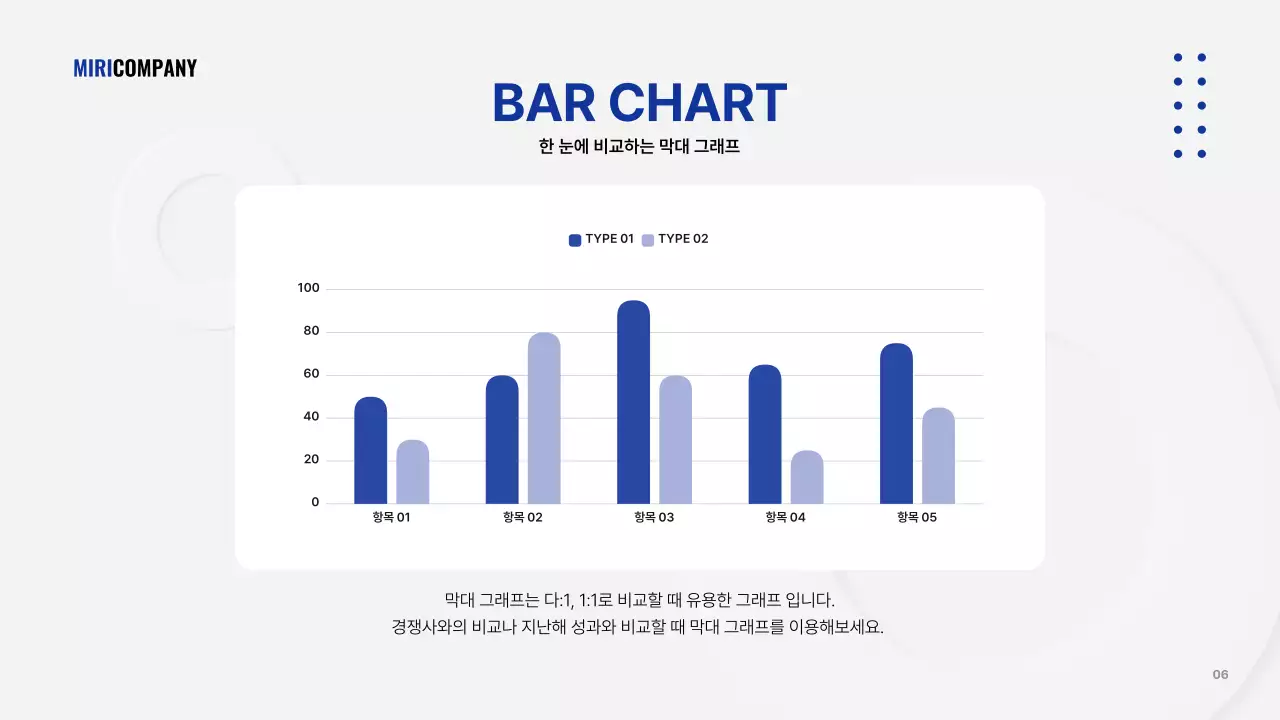 MIRICOMPANY

BAR CHART

한 눈에 비교하는 막대 그래프

TYPE 01 TYPE 02

100
80
60
40
20
0

항목 01 항목 02 항목 03 항목 04 항목 05

막대 그래프는 다:1, 1:1로 비교할 때 유용한 그래프 입니다.
경쟁사와의 비교나 지난해 성과와 비교할 때 막대 그래프를 이용해보세요.

06